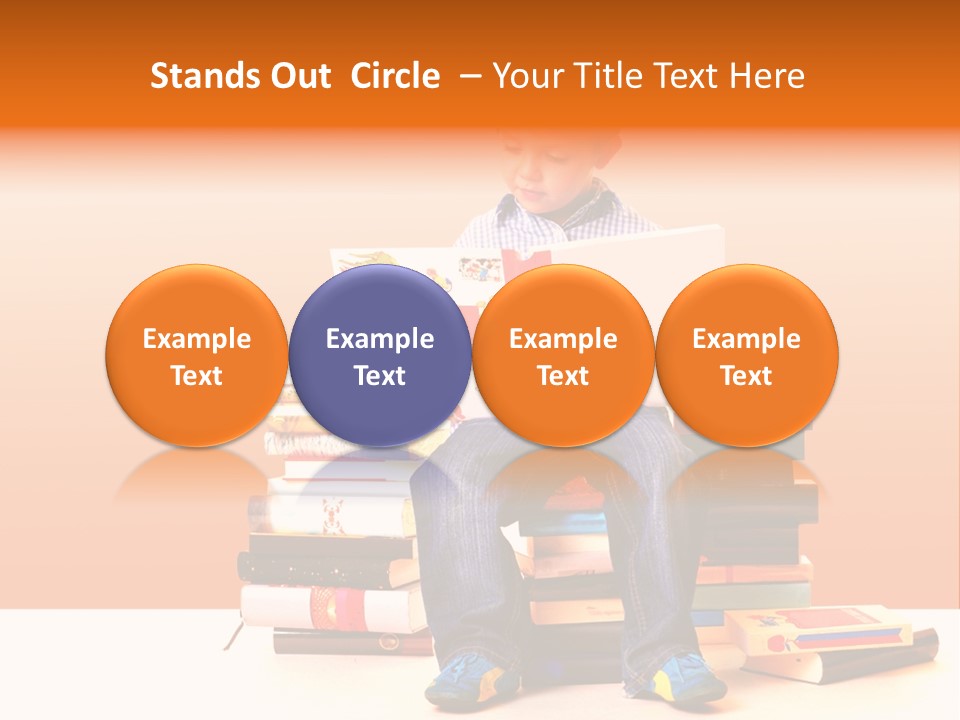 Stands Out Circle – Your Title Text Here

Example Text

Example Text

Example Text

Example Text